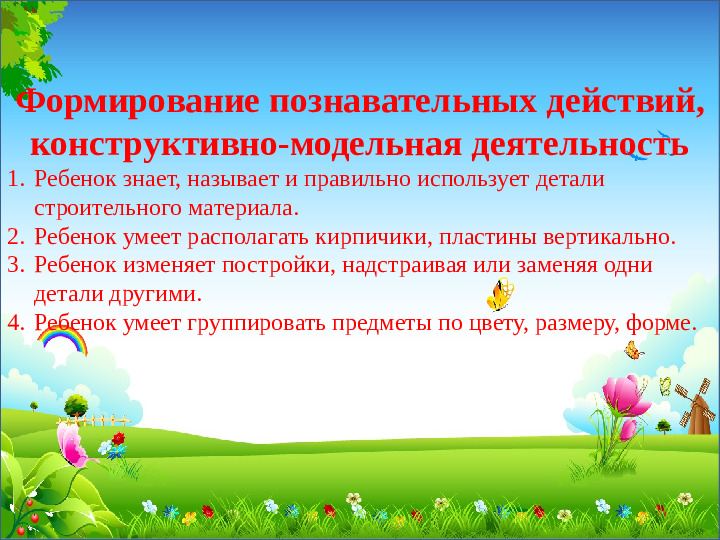 Формирование познавательных действий, конструктивно-модельная деятельность

1. Ребенок знает, называет и правильно использует детали строительного материала.
2. Ребенок умеет располагать кирпичики, пластины вертикально.
3. Ребенок изменяет постройки, надстраивая или заменяя одни детали другими.
4. Ребенок умеет группировать предметы по цвету, размеру, форме.